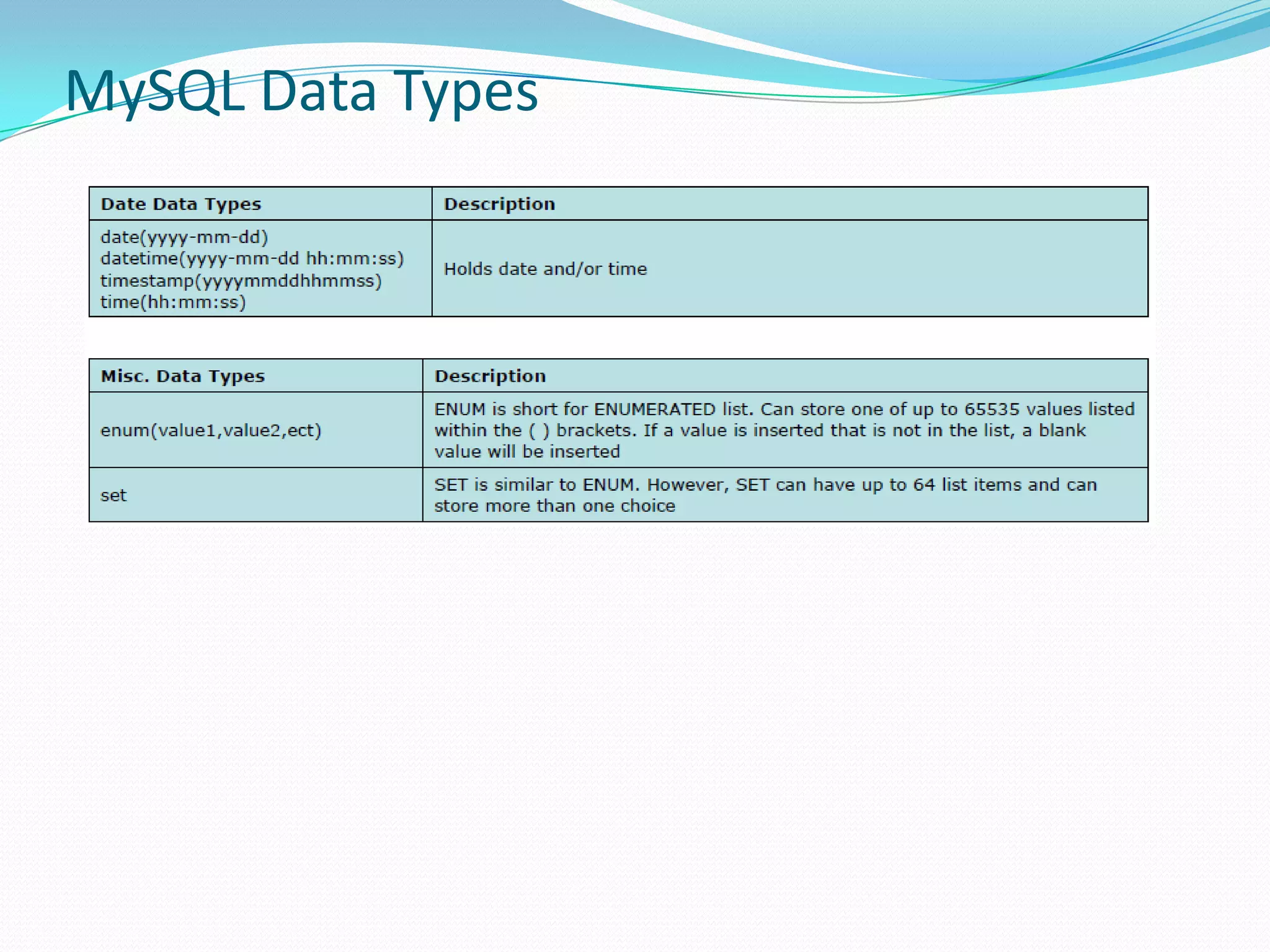 MySQL Data Types

| Date Data Types | Description |
|---|---|
| date(yyyy-mm-dd) datetime(yyyy-mm-dd hh:mm:ss) timestamp(yyyymmddhhmmss) time(hh:mm:ss) | Holds date and/or time |

| Misc. Data Types | Description |
|---|---|
| enum(value1,value2,ect) | ENUM is short for ENUMERATED list. Can store one of up to 65535 values listed within the ( ) brackets. If a value is inserted that is not in the list, a blank value will be inserted |
| set | SET is similar to ENUM. However, SET can have up to 64 list items and can store more than one choice |